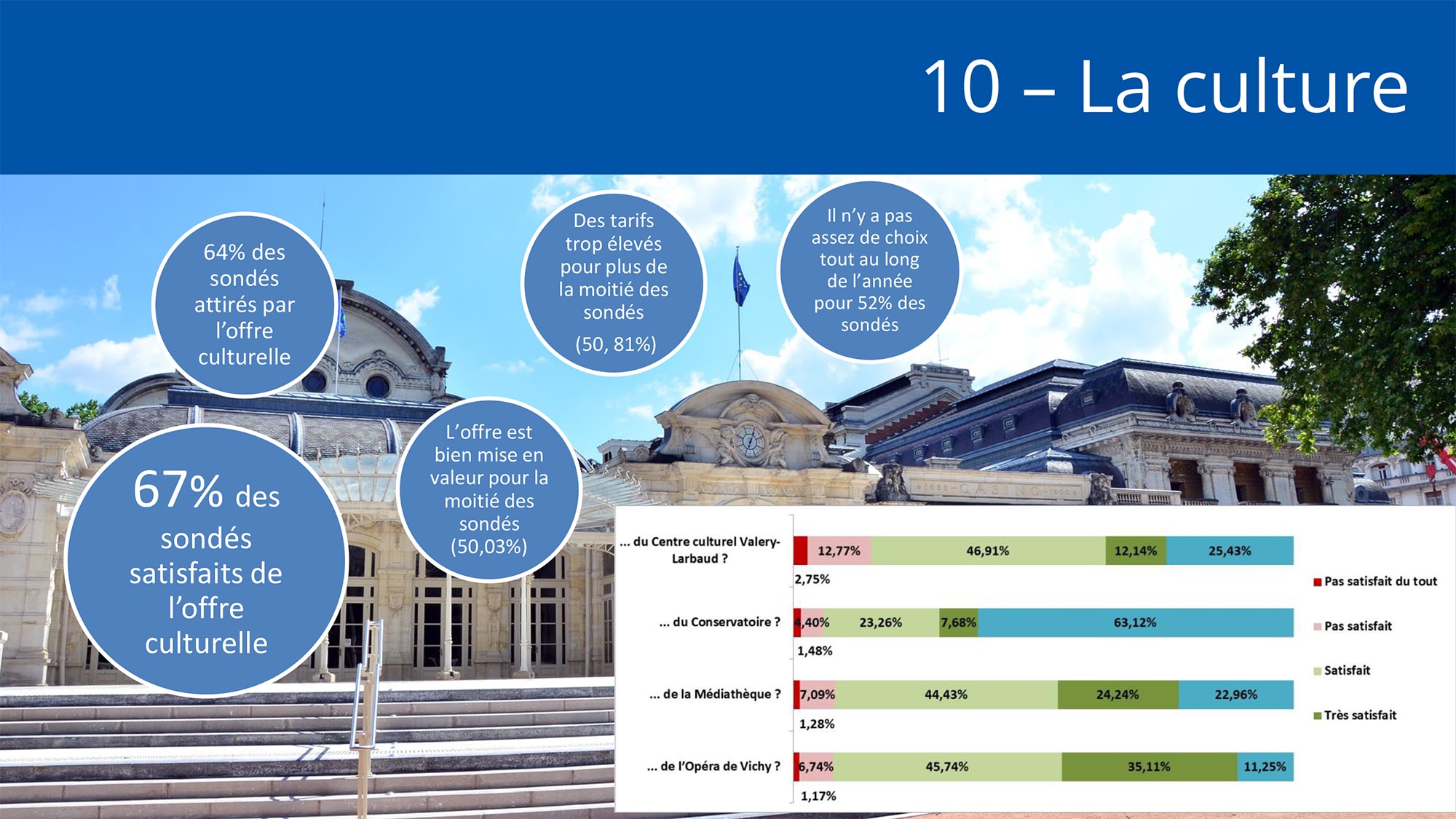 10 – La culture

64% des sondés attirés par l'offre culturelle

Des tarifs trop élevés pour plus de la moitié des sondés

(50, 81%)

Il n'y a pas assez de choix tout au long de l'année pour 52% des sondés

67% des sondés satisfaits de l'offre culturelle

L'offre est bien mise en valeur pour la moitié des sondés (50,03%)

... du Centre culturel Valery-Larbaud ? 12,77% 46,91% 12,14% 25,43% 2,75%

... du Conservatoire ? 4,40% 23,26% 7,68% 63,12% 1,48%

... de la Médiathèque ? 7,09% 44,43% 24,24% 22,96% 1,28%

... de l'Opéra de Vichy ? 6,74% 45,74% 35,11% 11,25% 1,17%

Pas satisfait du tout

Pas satisfait

Satisfait

Très satisfait